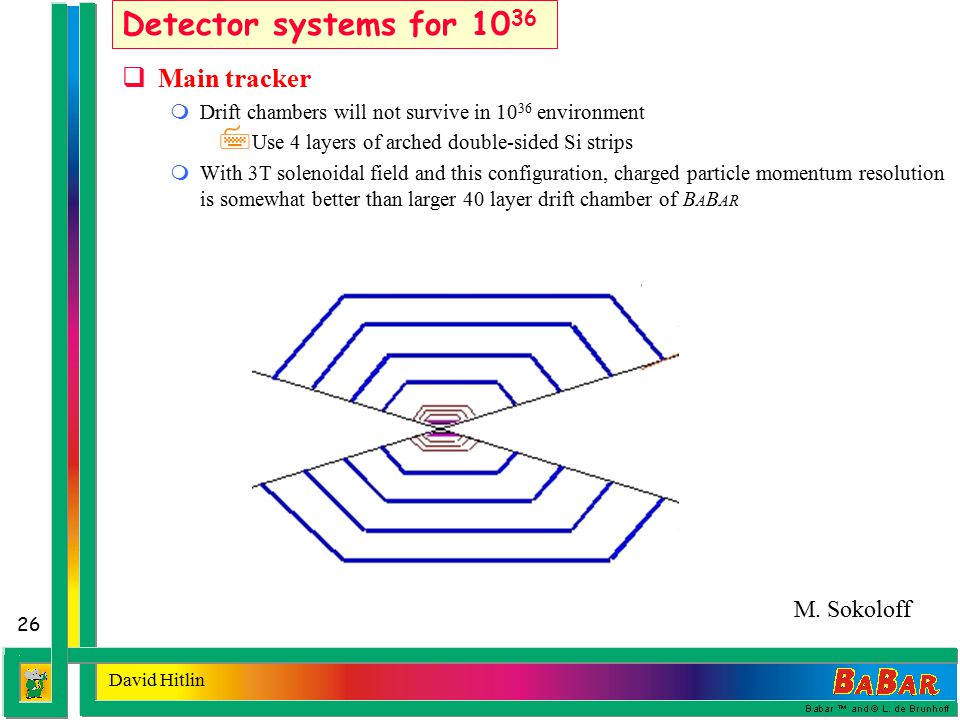 Detector systems for $10^{36}$

Main tracker

Drift chambers will not survive in $10^{36}$ environment

Use 4 layers of arched double-sided Si strips

With 3T solenoidal field and this configuration, charged particle momentum resolution is somewhat better than larger 40 layer drift chamber of BABAR

M. Sokoloff

26

David Hitlin

BABAR

Babar ™ and © L. de Brunhoff